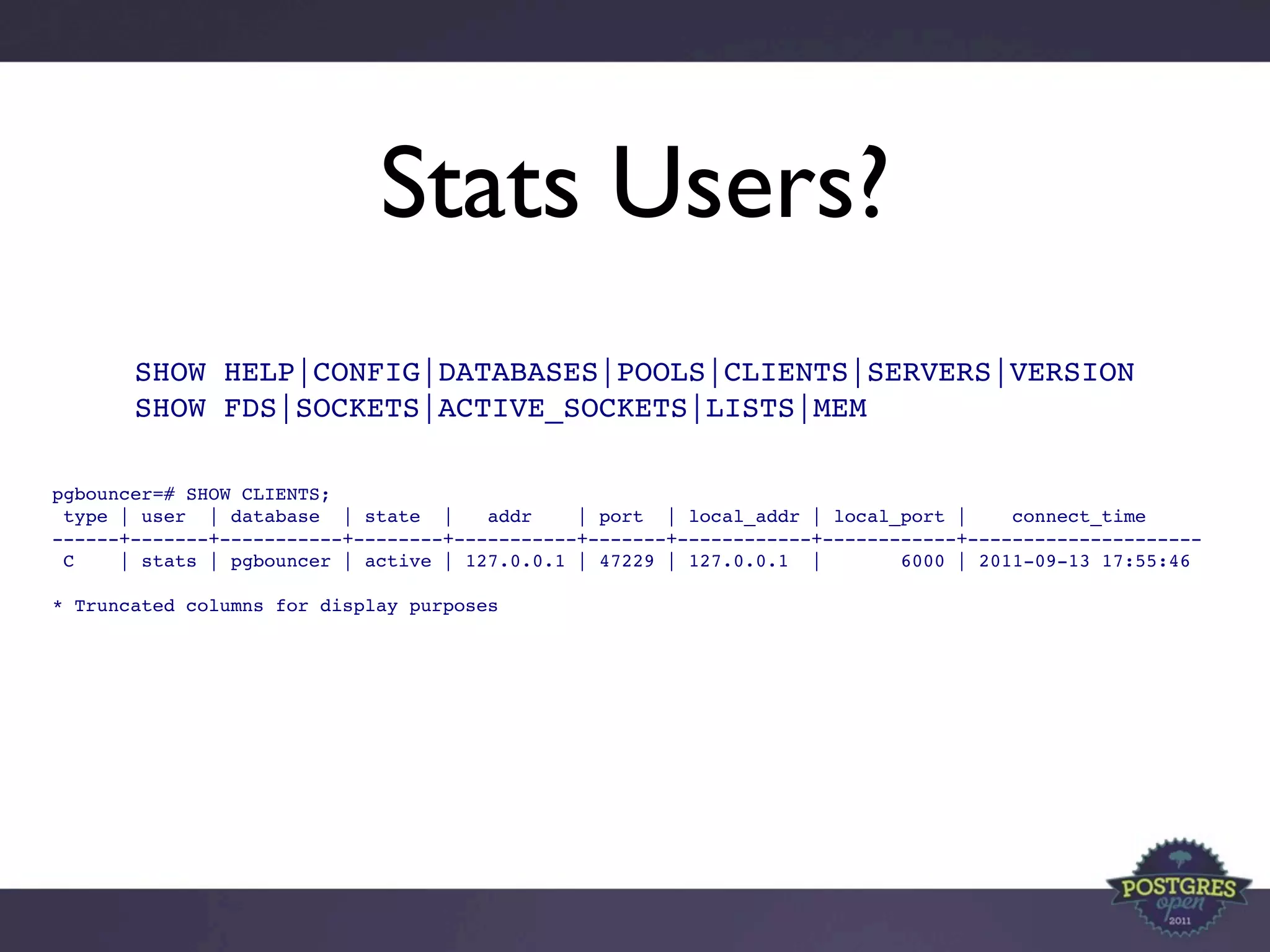 Stats Users?

SHOW HELP|CONFIG|DATABASES|POOLS|CLIENTS|SERVERS|VERSION
SHOW FDS|SOCKETS|ACTIVE_SOCKETS|LISTS|MEM

pgbouncer=# SHOW CLIENTS;

| type | user | database | state | addr | port | local_addr | local_port | connect_time |
|---|---|---|---|---|---|---|---|---|
| C | stats | pgbouncer | active | 127.0.0.1 | 47229 | 127.0.0.1 | 6000 | 2011-09-13 17:55:46 |

* Truncated columns for display purposes

POSTGRES open 2011